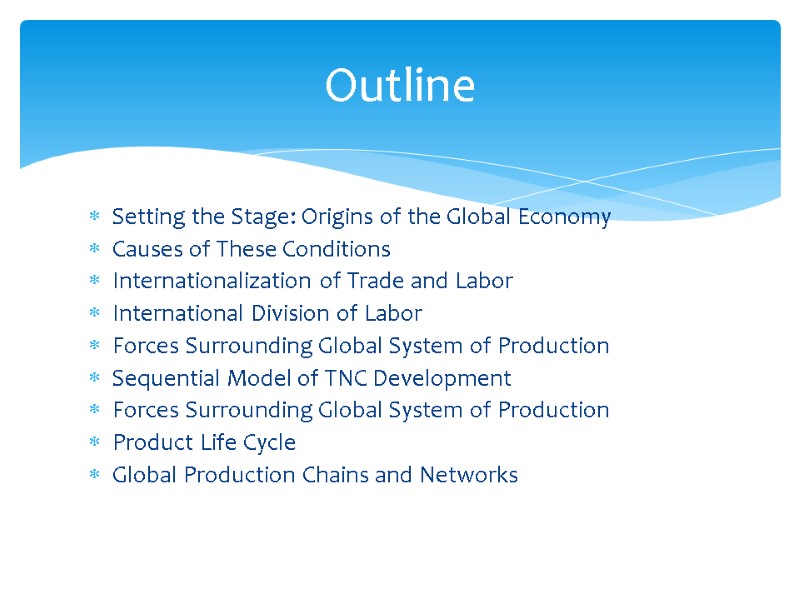 Outline

* Setting the Stage: Origins of the Global Economy
* Causes of These Conditions
* Internationalization of Trade and Labor
* International Division of Labor
* Forces Surrounding Global System of Production
* Sequential Model of TNC Development
* Forces Surrounding Global System of Production
* Product Life Cycle
* Global Production Chains and Networks